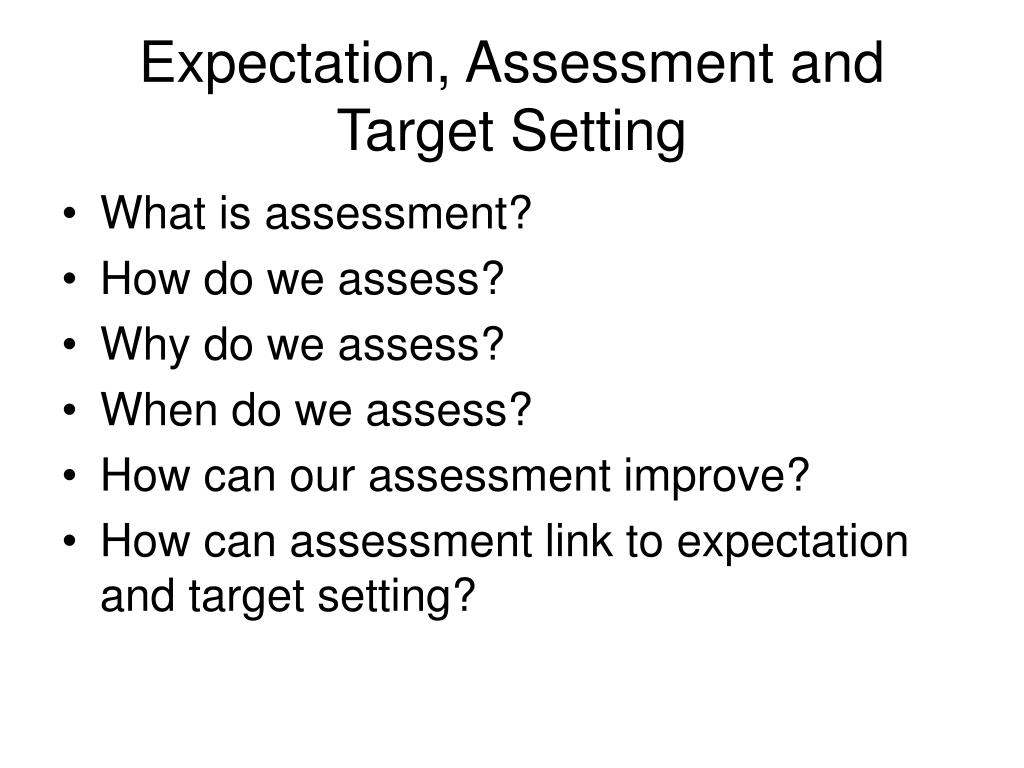 Expectation, Assessment and Target Setting

• What is assessment?
• How do we assess?
• Why do we assess?
• When do we assess?
• How can our assessment improve?
• How can assessment link to expectation and target setting?